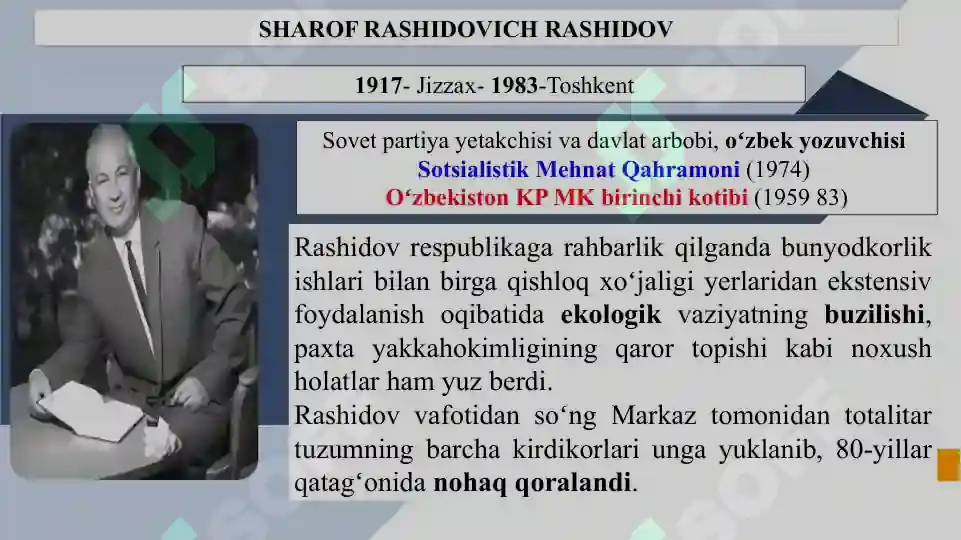 SHAROF RASHIDOVICH RASHIDOV

1917- Jizzax- 1983-Toshkent

Sovet partiya yetakchisi va davlat arbobi, o‘zbek yozuvchisi
Sotsialistik Mehnat Qahramoni (1974)
O‘zbekiston KP MK birinchi kotibi (1959 83)

Rashidov respublikaga rahbarlik qilganda bunyodkorlik ishlari bilan birga qishloq xo‘jaligi yerlaridan ekstensiv foydalanish oqibatida ekologik vaziyatning buzilishi, paxta yakkahokimligining qaror topishi kabi noxush holatlar ham yuz berdi.
Rashidov vafotidan so‘ng Markaz tomonidan totalitar tuzumning barcha kirdikorlari unga yuklanib, 80-yillar qatag‘onida nohaq qoralandi.